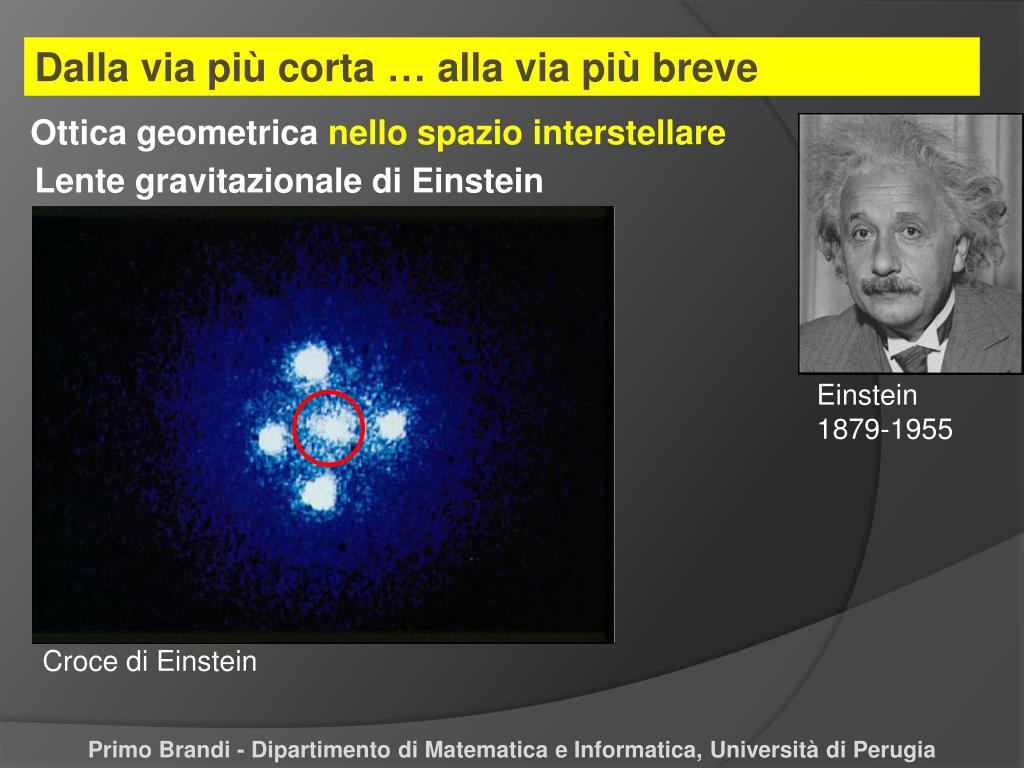 Dalla via più corta … alla via più breve

Ottica geometrica nello spazio interstellare

Lente gravitazionale di Einstein

Einstein
1879-1955

Croce di Einstein

Primo Brandi - Dipartimento di Matematica e Informatica, Università di Perugia